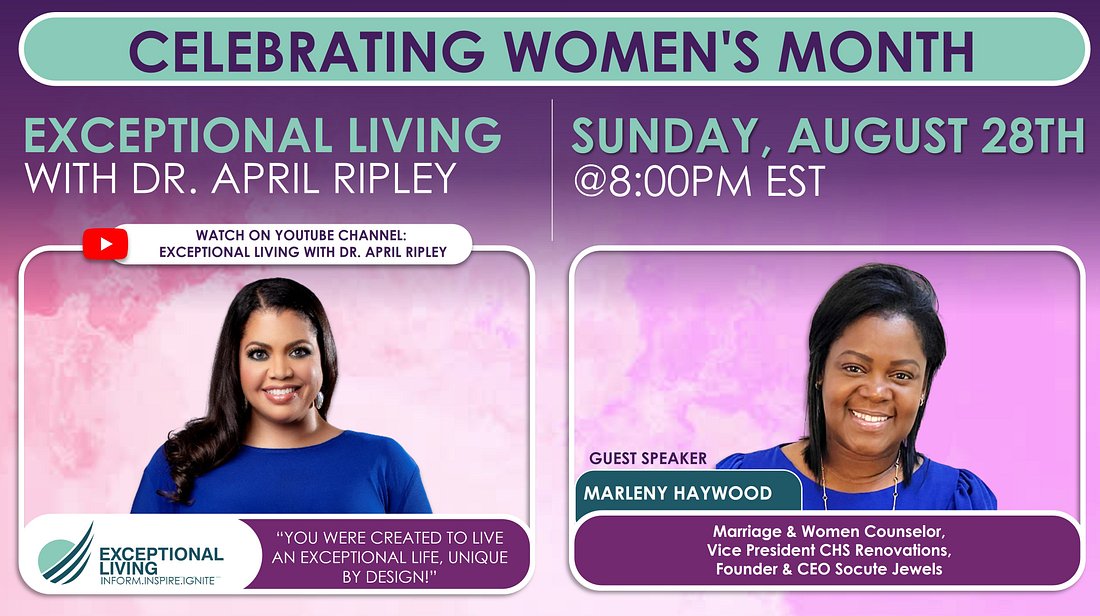 CELEBRATING WOMEN'S MONTH

EXCEPTIONAL LIVING
WITH DR. APRIL RIPLEY

SUNDAY, AUGUST 28TH
@8:00PM EST

WATCH ON YOUTUBE CHANNEL:
EXCEPTIONAL LIVING WITH DR. APRIL RIPLEY

EXCEPTIONAL LIVING
INFORM.INSPIRE.IGNITE

"YOU WERE CREATED TO LIVE AN EXCEPTIONAL LIFE, UNIQUE BY DESIGN!"

GUEST SPEAKER
MARLENY HAYWOOD

Marriage & Women Counselor,
Vice President CHS Renovations,
Founder & CEO Socute Jewels